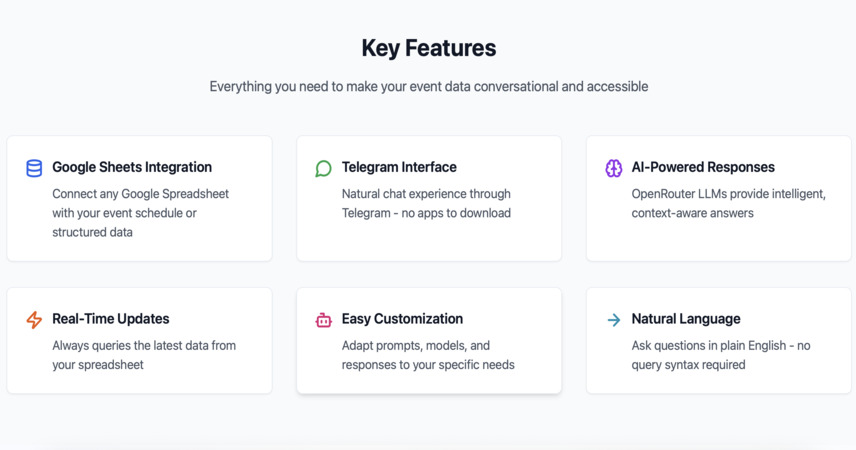 Key Features

Everything you need to make your event data conversational and accessible

Google Sheets Integration
Connect any Google Spreadsheet with your event schedule or structured data

Telegram Interface
Natural chat experience through Telegram - no apps to download

AI-Powered Responses
OpenRouter LLMs provide intelligent, context-aware answers

Real-Time Updates
Always queries the latest data from your spreadsheet

Easy Customization
Adapt prompts, models, and responses to your specific needs

Natural Language
Ask questions in plain English - no query syntax required